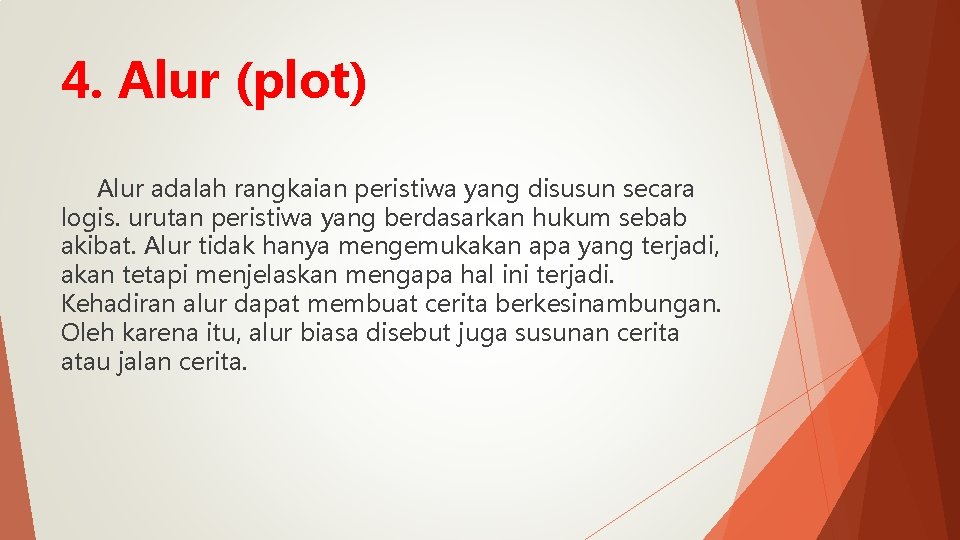 4. Alur (plot)

Alur adalah rangkaian peristiwa yang disusun secara logis. urutan peristiwa yang berdasarkan hukum sebab akibat. Alur tidak hanya mengemukakan apa yang terjadi, akan tetapi menjelaskan mengapa hal ini terjadi. Kehadiran alur dapat membuat cerita berkesinambungan. Oleh karena itu, alur biasa disebut juga susunan cerita atau jalan cerita.